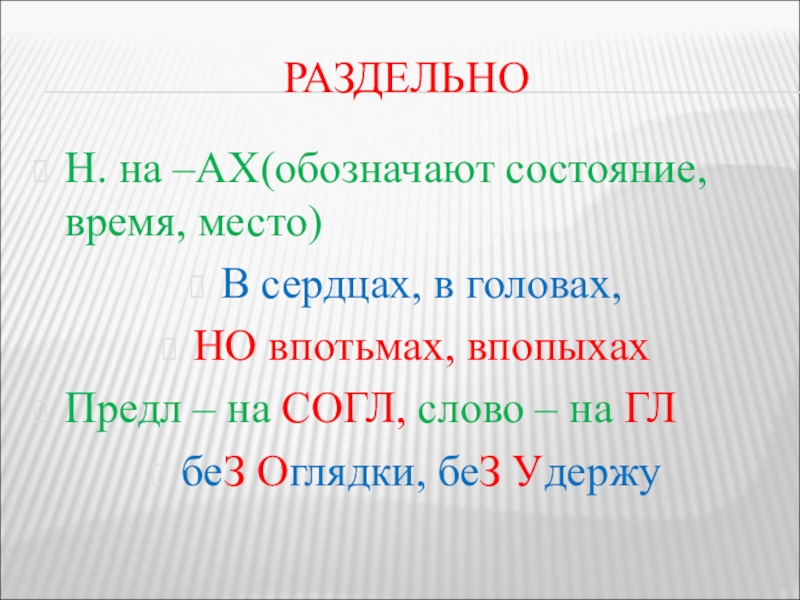 РАЗДЕЛЬНО

Н. на –АХ(обозначают состояние, время, место)

В сердцах, в головах,

НО впотьмах, впопыхах

Предл – на СОГЛ, слово – на ГЛ

беЗ Оглядки, беЗ Удержу